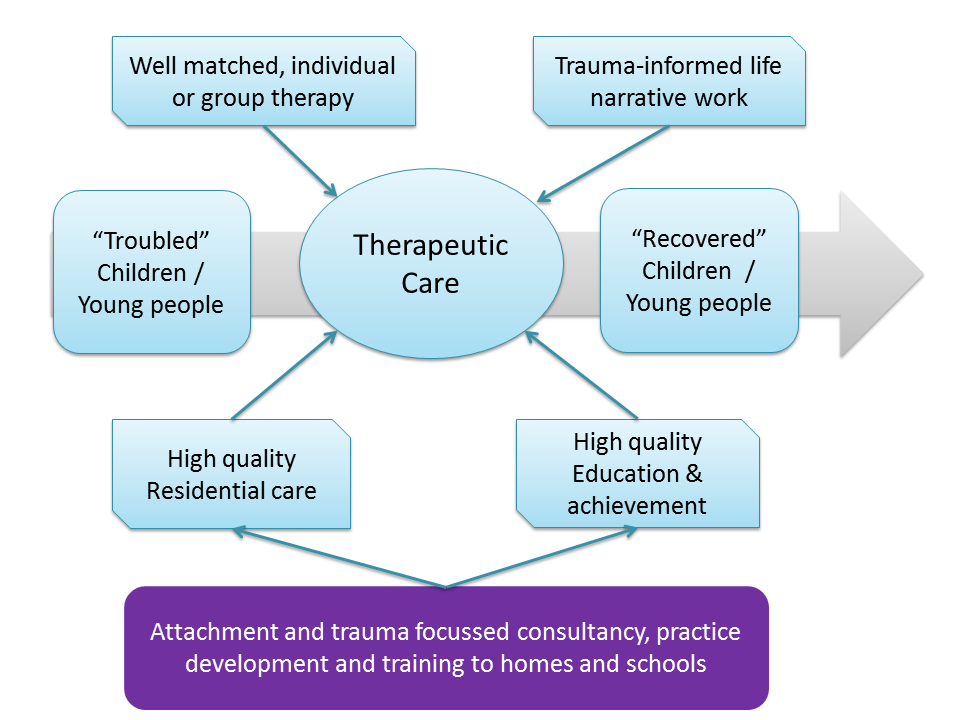 Well matched, individual or group therapy

Trauma-informed life narrative work

“Troubled” Children / Young people

Therapeutic Care

“Recovered” Children / Young people

High quality Residential care

High quality Education & achievement

Attachment and trauma focussed consultancy, practice development and training to homes and schools